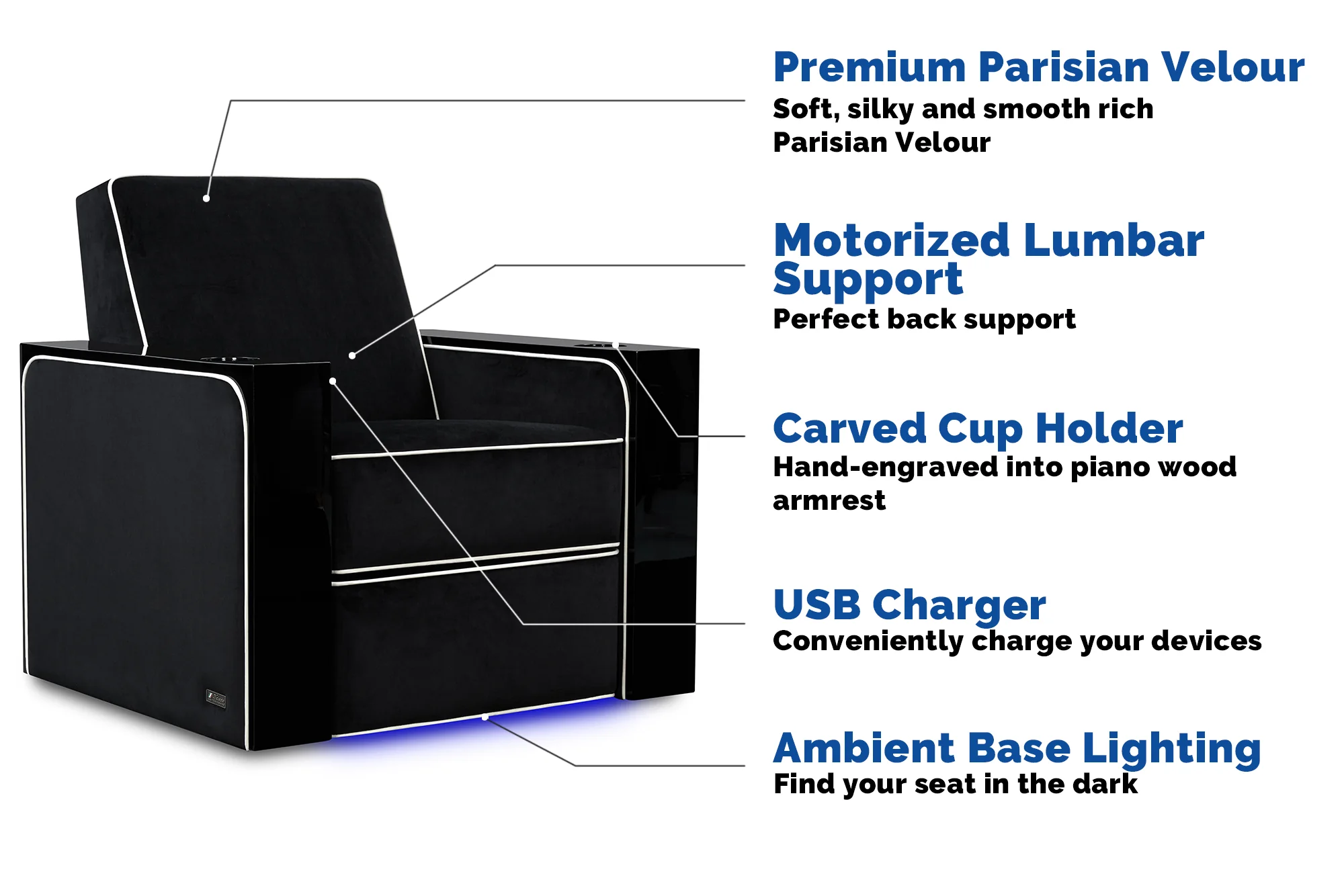 Premium Parisian Velour
Soft, silky and smooth rich Parisian Velour

Motorized Lumbar Support
Perfect back support

Carved Cup Holder
Hand-engraved into piano wood armrest

USB Charger
Conveniently charge your devices

Ambient Base Lighting
Find your seat in the dark